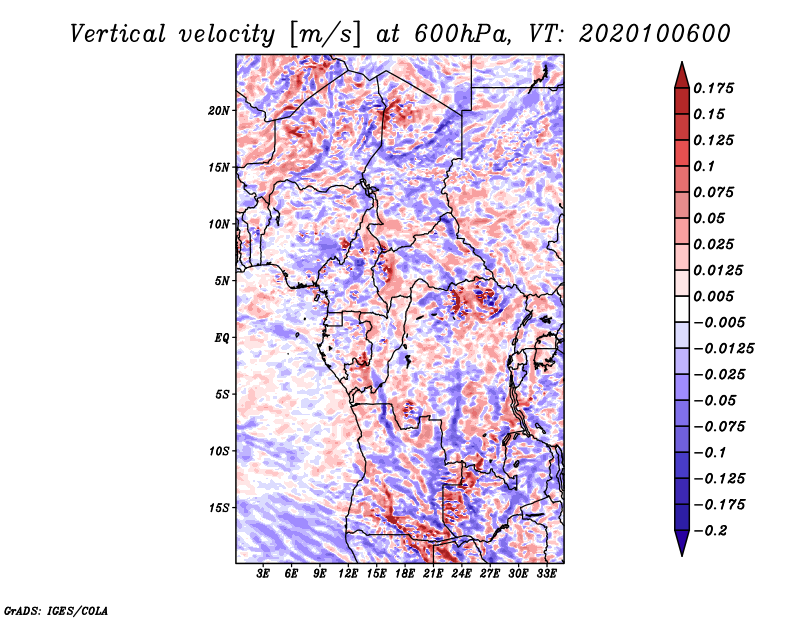 Vertical velocity [m/s] at 600hPa, VT: 2020100600

20N
15N
10N
5N
EQ
5S
10S
15S

3E 6E 9E 12E 15E 18E 21E 24E 27E 30E 33E

0.175
0.15
0.125
0.1
0.075
0.05
0.025
0.0125
0.005
−0.005
−0.0125
−0.025
−0.05
−0.075
−0.1
−0.125
−0.175
−0.2

GrADS: IGES/COLA